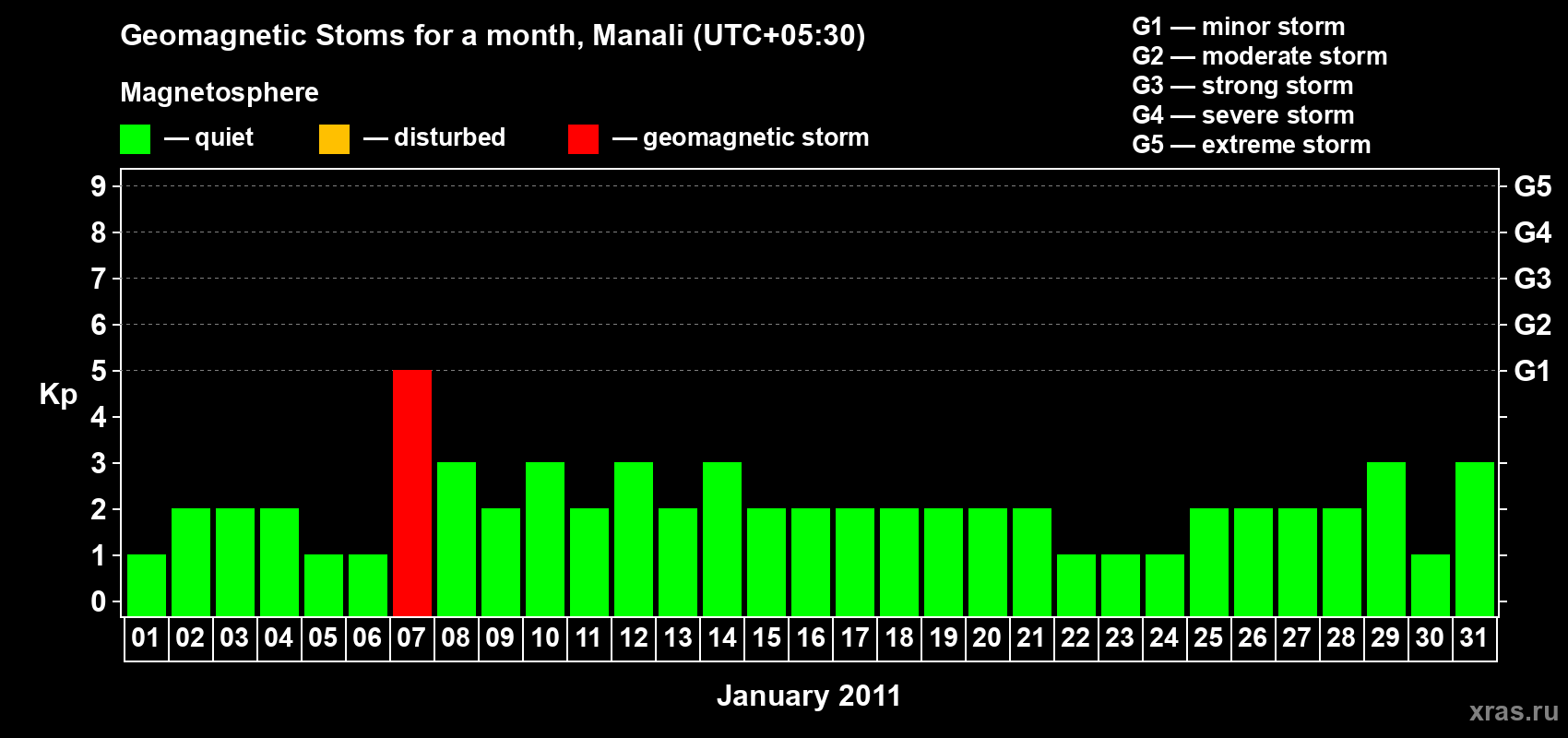 Geomagnetic Stoms for a month, Manali (UTC+05:30)

Magnetosphere

— quiet — disturbed — geomagnetic storm

G1 — minor storm
G2 — moderate storm
G3 — strong storm
G4 — severe storm
G5 — extreme storm

Kp

9 8 7 6 5 4 3 2 1 0

G5 G4 G3 G2 G1

01 02 03 04 05 06 07 08 09 10 11 12 13 14 15 16 17 18 19 20 21 22 23 24 25 26 27 28 29 30 31

January 2011

xras.ru